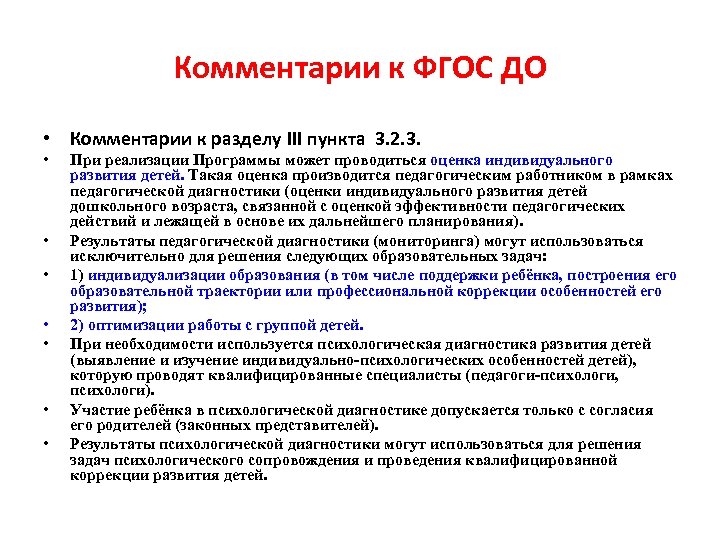 Комментарии к ФГОС ДО

• Комментарии к разделу III пункта 3.2.3.
• При реализации Программы может проводиться оценка индивидуального развития детей. Такая оценка производится педагогическим работником в рамках педагогической диагностики (оценки индивидуального развития детей дошкольного возраста, связанной с оценкой эффективности педагогических действий и лежащей в основе их дальнейшего планирования).
• Результаты педагогической диагностики (мониторинга) могут использоваться исключительно для решения следующих образовательных задач:
• 1) индивидуализации образования (в том числе поддержки ребёнка, построения его образовательной траектории или профессиональной коррекции особенностей его развития);
• 2) оптимизации работы с группой детей.
• При необходимости используется психологическая диагностика развития детей (выявление и изучение индивидуально-психологических особенностей детей), которую проводят квалифицированные специалисты (педагоги-психологи, психологи).
• Участие ребёнка в психологической диагностике допускается только с согласия его родителей (законных представителей).
• Результаты психологической диагностики могут использоваться для решения задач психологического сопровождения и проведения квалифицированной коррекции развития детей.